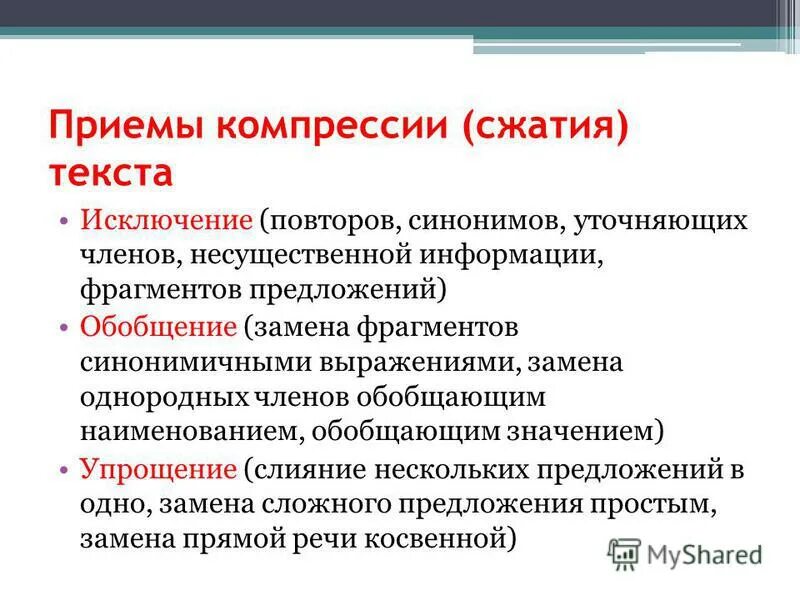 Приемы компрессии (сжатия) текста

• Исключение (повторов, синонимов, уточняющих членов, несущественной информации, фрагментов предложений)
• Обобщение (замена фрагментов синонимичными выражениями, замена однородных членов обобщающим наименованием, обобщающим значением)
• Упрощение (слияние нескольких предложений в одно, замена сложного предложения простым, замена прямой речи косвенной)

MyShared